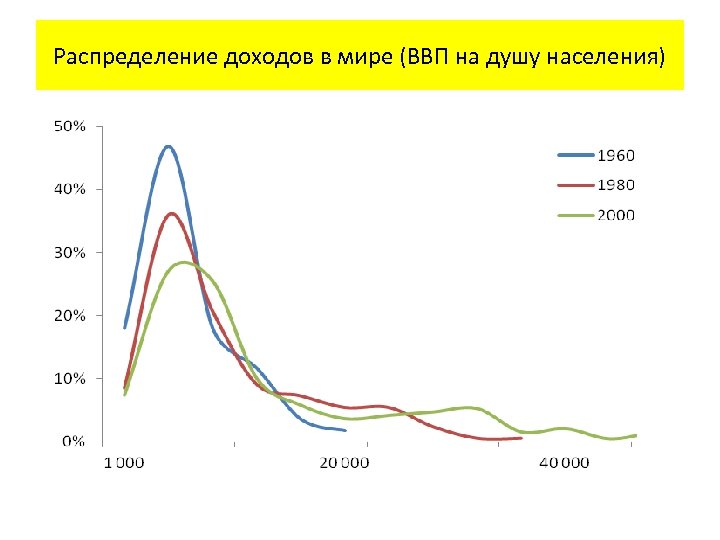 Распределение доходов в мире (ВВП на душу населения)

50%
40%
30%
20%
10%
0%

1 000
20 000
40 000

1960
1980
2000